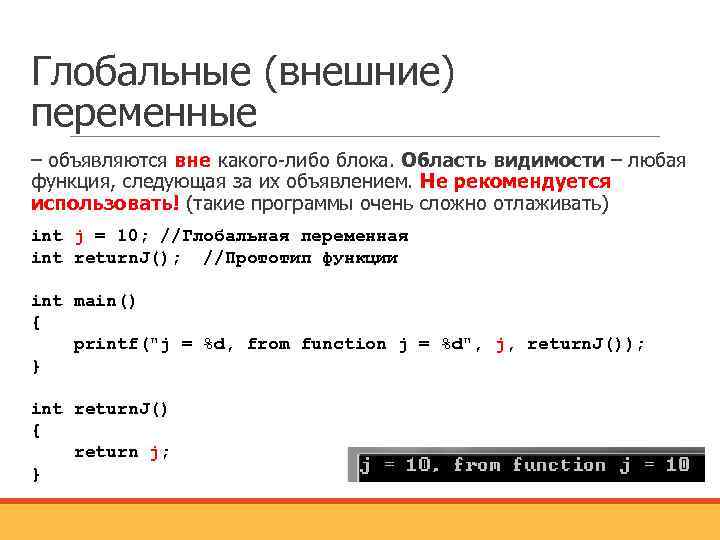 Глобальные (внешние) переменные

– объявляются вне какого-либо блока. Область видимости – любая функция, следующая за их объявлением. Не рекомендуется использовать! (такие программы очень сложно отлаживать)

int j = 10; //Глобальная переменная
int returnJ();  //Прототип функции

int main()
{
    printf("j = %d, from function j = %d", j, returnJ());
}

int returnJ()
{
    return j;
}

j = 10, from function j = 10